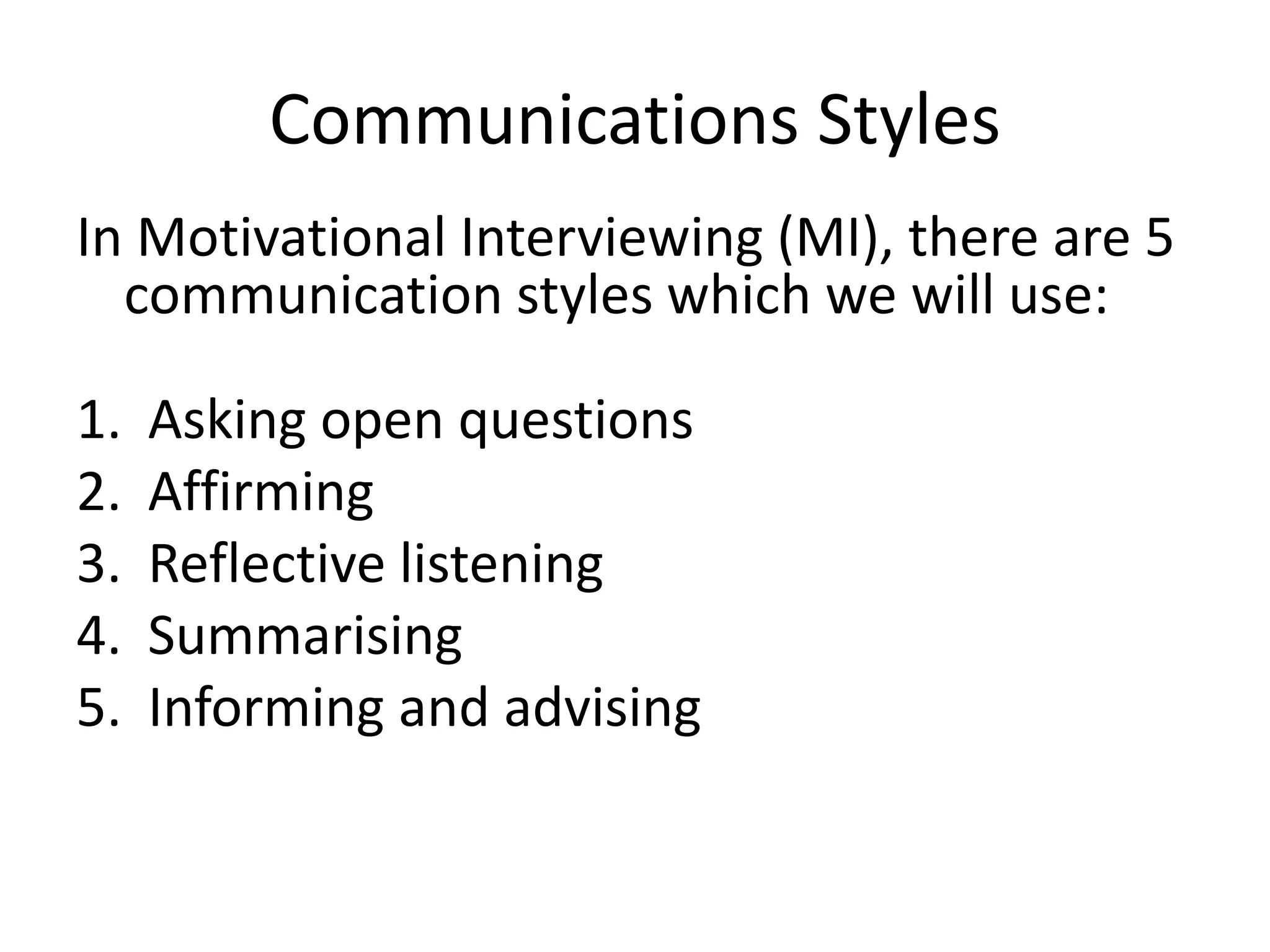 Communications Styles

In Motivational Interviewing (MI), there are 5 communication styles which we will use:

1. Asking open questions
2. Affirming
3. Reflective listening
4. Summarising
5. Informing and advising